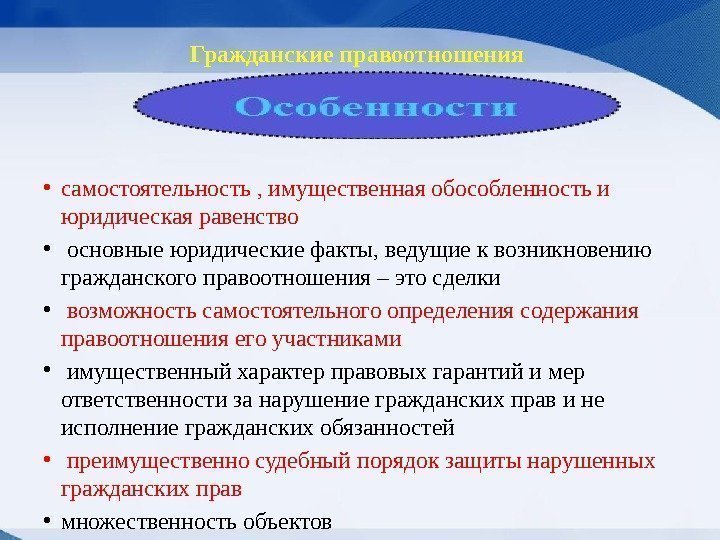 Гражданские правоотношения

Особенности

• самостоятельность , имущественная обособленность и юридическая равенство

• основные юридические факты, ведущие к возникновению гражданского правоотношения – это сделки

• возможность самостоятельного определения содержания правоотношения его участниками

• имущественный характер правовых гарантий и мер ответственности за нарушение гражданских прав и не исполнение гражданских обязанностей

• преимущественно судебный порядок защиты нарушенных гражданских прав

• множественность объектов